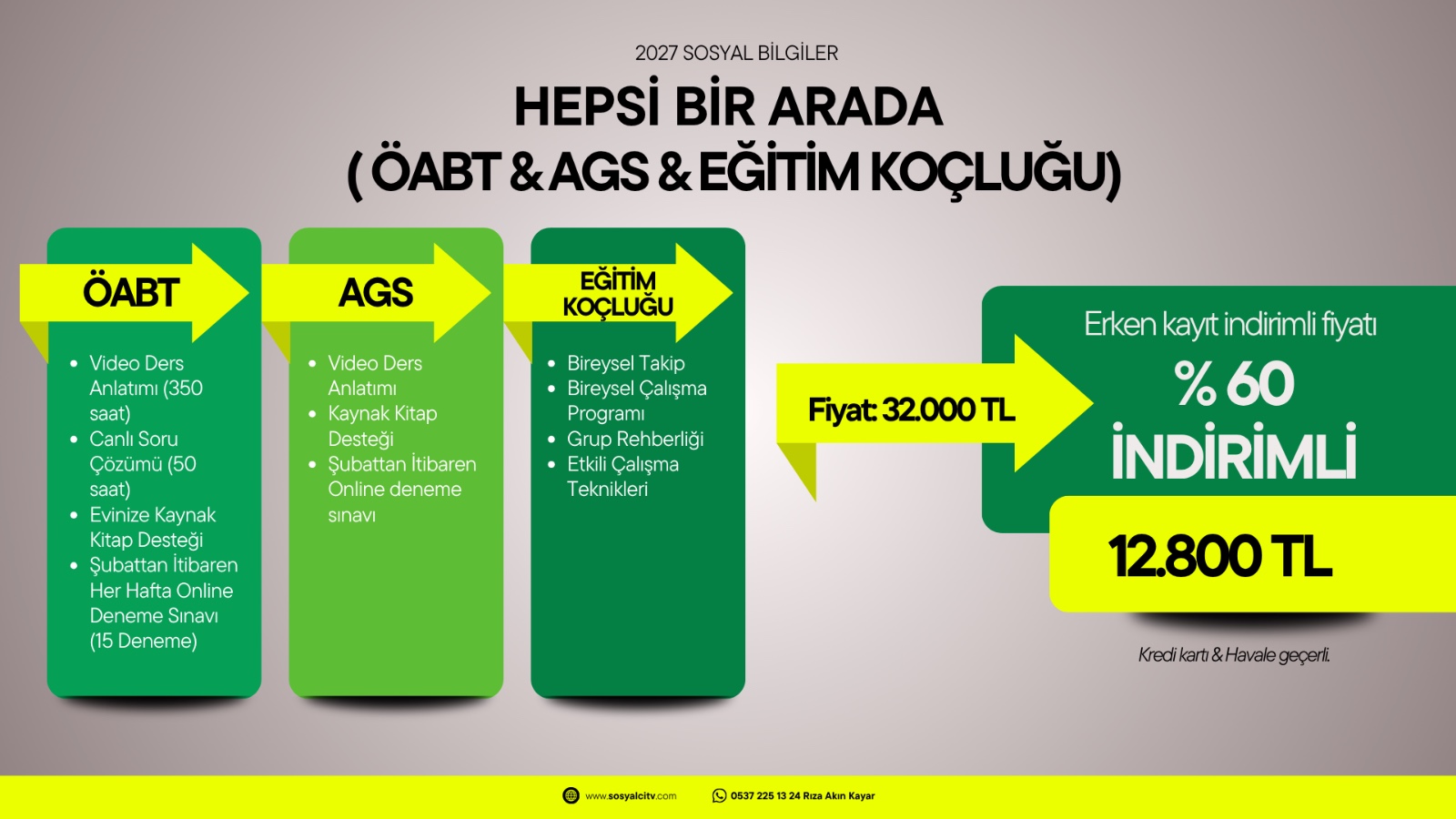 2027 SOSYAL BİLGİLER

HEPSİ BİR ARADA
( ÖABT & AGS & EĞİTİM KOÇLUĞU)

ÖABT

- Video Ders Anlatımı (350 saat)
- Canlı Soru Çözümü (50 saat)
- Evinize Kaynak Kitap Desteği
- Şubattan İtibaren Her Hafta Online Deneme Sınavı (15 Deneme)

AGS

- Video Ders Anlatımı
- Kaynak Kitap Desteği
- Şubattan İtibaren Online deneme sınavı

EĞİTİM KOÇLUĞU

- Bireysel Takip
- Bireysel Çalışma Programı
- Grup Rehberliği
- Etkili Çalışma Teknikleri

Fiyat: 32.000 TL

Erken kayıt indirimli fiyatı
% 60
İNDİRİMLİ

12.800 TL

Kredi kartı & Havale geçerli.

www.sosyalcitv.com
0537 225 13 24 Rıza Akın Kayar